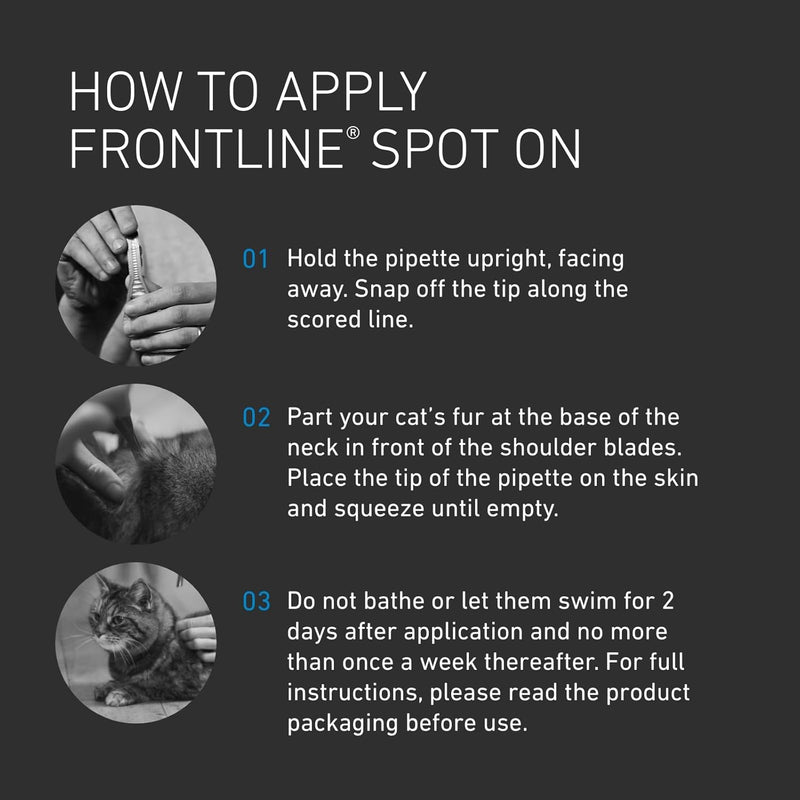 HOW TO APPLY FRONTLINE® SPOT ON

01 Hold the pipette upright, facing away. Snap off the tip along the scored line.

02 Part your cat's fur at the base of the neck in front of the shoulder blades. Place the tip of the pipette on the skin and squeeze until empty.

03 Do not bathe or let them swim for 2 days after application and no more than once a week thereafter. For full instructions, please read the product packaging before use.